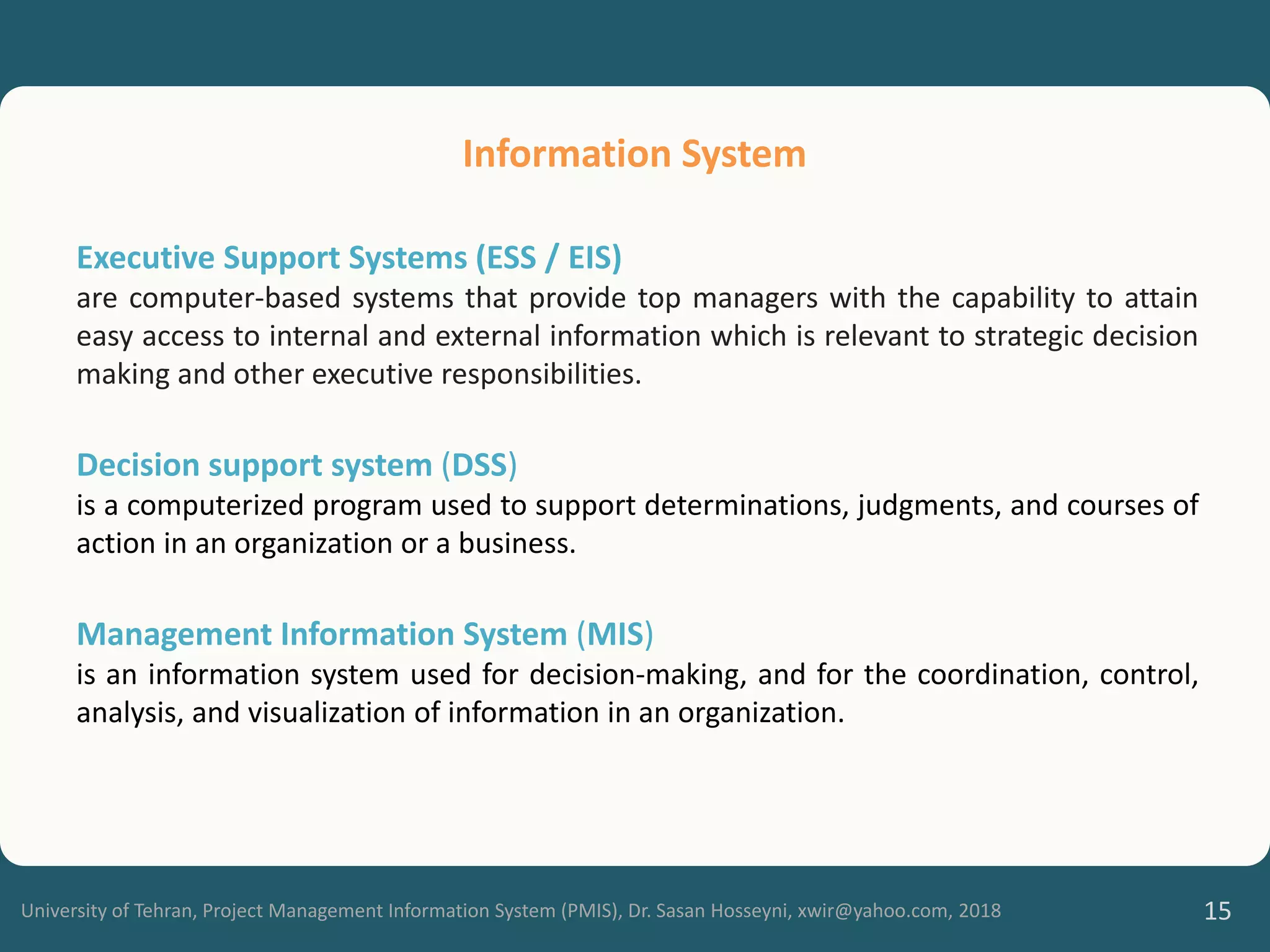 Information System

Executive Support Systems (ESS / EIS)
are computer-based systems that provide top managers with the capability to attain easy access to internal and external information which is relevant to strategic decision making and other executive responsibilities.

Decision support system (DSS)
is a computerized program used to support determinations, judgments, and courses of action in an organization or a business.

Management Information System (MIS)
is an information system used for decision-making, and for the coordination, control, analysis, and visualization of information in an organization.

University of Tehran, Project Management Information System (PMIS), Dr. Sasan Hosseyni, xwir@yahoo.com, 2018

15